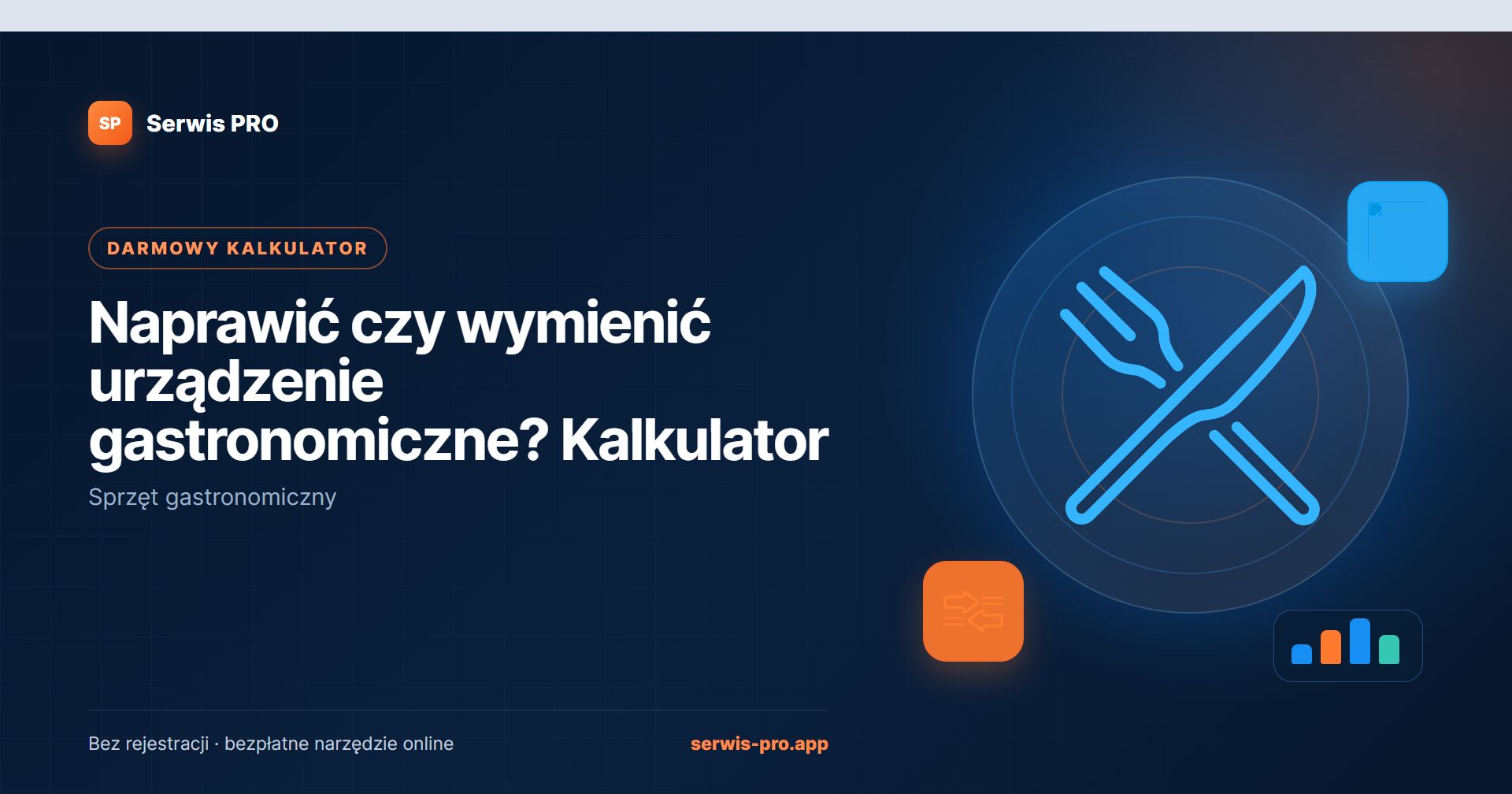 SP Serwis PRO

DARMOWY KALKULATOR

Naprawić czy wymienić urządzenie gastronomiczne? Kalkulator

Sprzęt gastronomiczny

Bez rejestracji · bezpłatne narzędzie online

serwis-pro.app